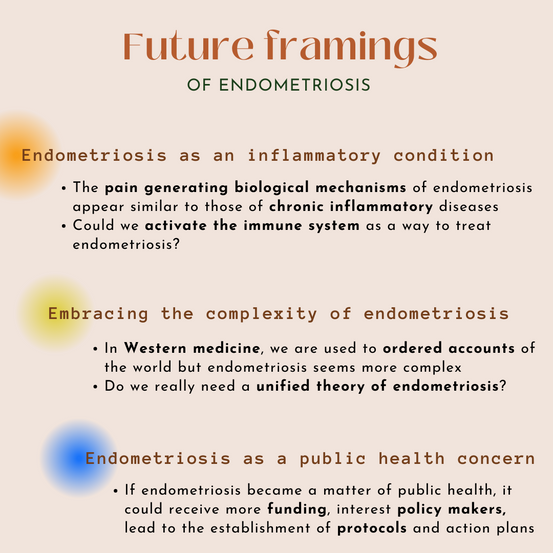 Future framings
OF ENDOMETRIOSIS

Endometriosis as an inflammatory condition

• The pain generating biological mechanisms of endometriosis appear similar to those of chronic inflammatory diseases
• Could we activate the immune system as a way to treat endometriosis?

Embracing the complexity of endometriosis

• In Western medicine, we are used to ordered accounts of the world but endometriosis seems more complex
• Do we really need a unified theory of endometriosis?

Endometriosis as a public health concern

• If endometriosis became a matter of public health, it could receive more funding, interest policy makers, lead to the establishment of protocols and action plans